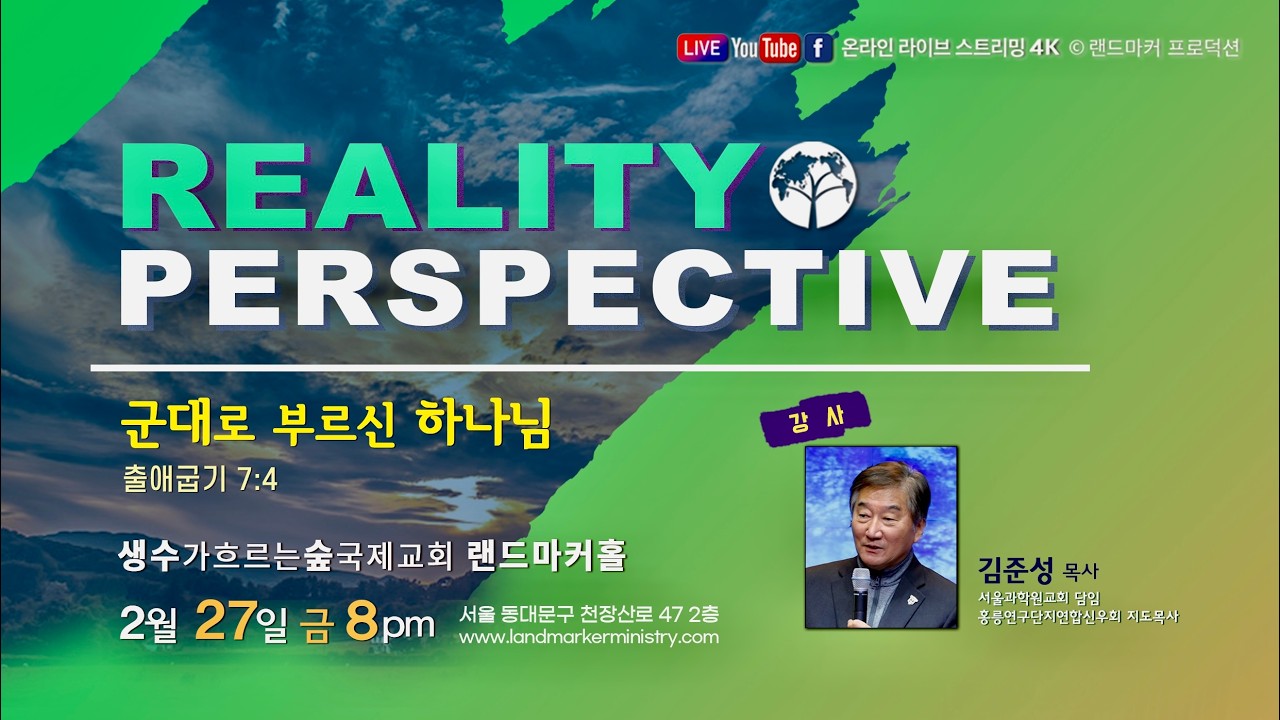 LIVE YouTube f 온라인 라이브 스트리밍 4K © 랜드마커 프로덕션

REALITY PERSPECTIVE

군대로 부르신 하나님

출애굽기 7:4

생수가흐르는숲국제교회 랜드마커홀

2월 27일 금 8pm 서울 동대문구 천장산로 47 2층 www.landmarkerministry.com

강 사

김준성 목사

서울과학원교회 담임

홍릉연구단지연합신우회 지도목사